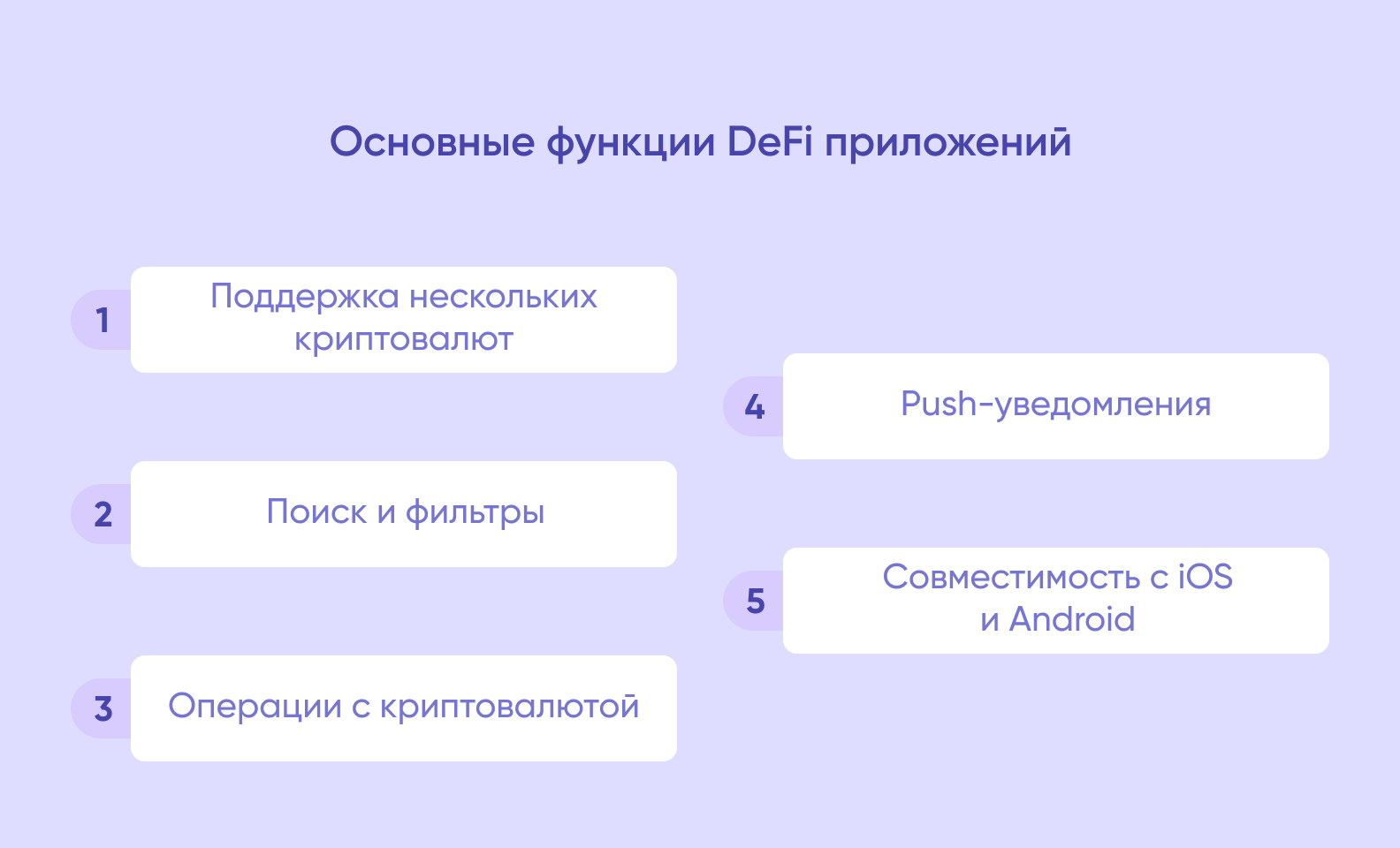 Основные функции DeFi приложений

1 Поддержка нескольких криптовалют

2 Поиск и фильтры

3 Операции с криптовалютой

4 Push-уведомления

5 Совместимость с iOS и Android